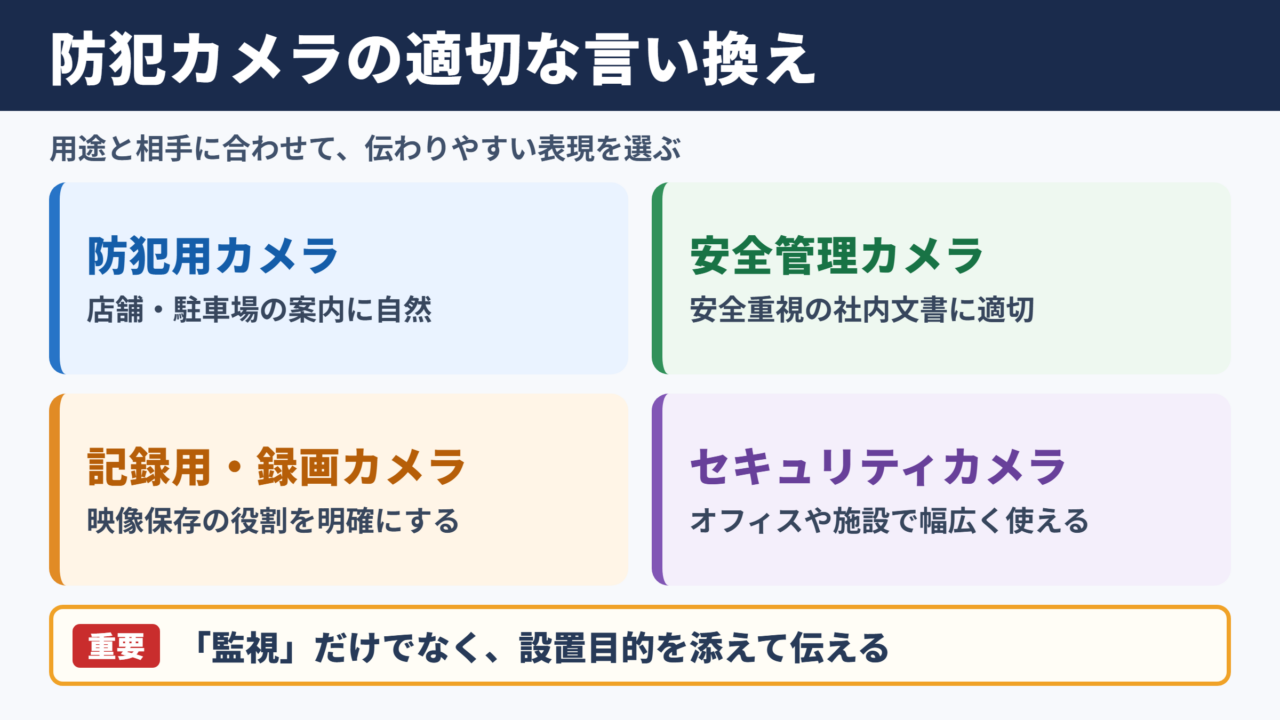 防犯カメラの適切な言い換え

用途と相手に合わせて、伝わりやすい表現を選ぶ

防犯用カメラ
店舗・駐車場の案内に自然

安全管理カメラ
安全重視の社内文書に適切

記録用・録画カメラ
映像保存の役割を明確にする

セキュリティカメラ
オフィスや施設で幅広く使える

重要 「監視」だけでなく、設置目的を添えて伝える